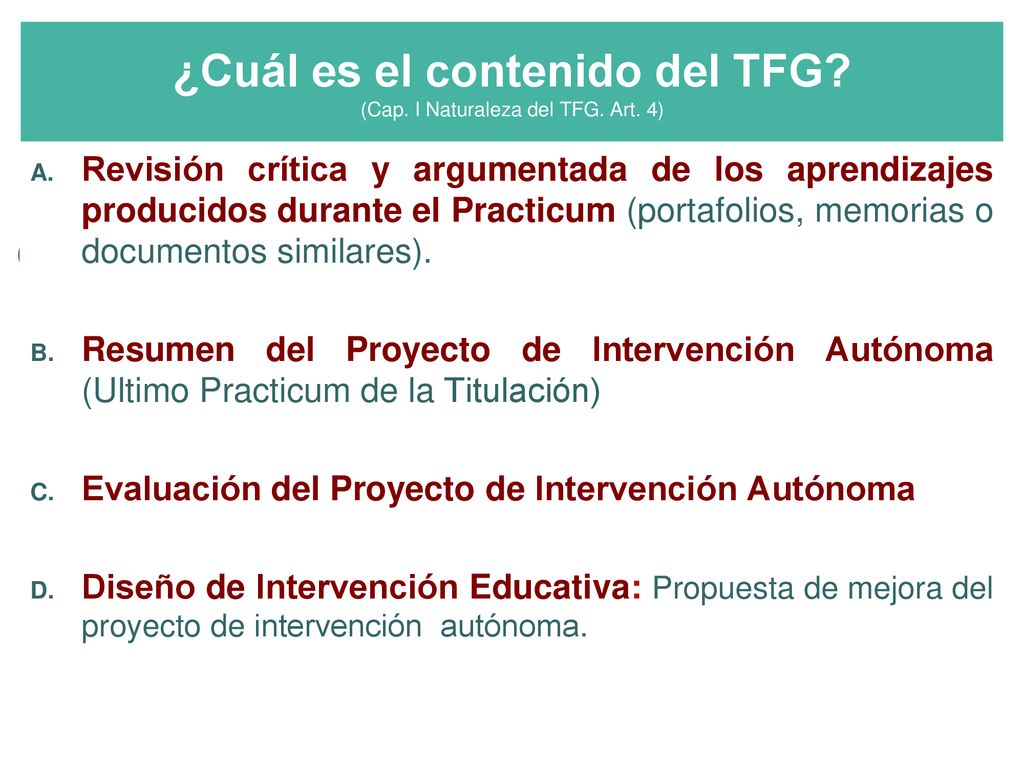 ¿Cuál es el contenido del TFG?
(Cap. I Naturaleza del TFG. Art. 4)

A. Revisión crítica y argumentada de los aprendizajes producidos durante el Practicum (portafolios, memorias o documentos similares).

B. Resumen del Proyecto de Intervención Autónoma (Ultimo Practicum de la Titulación)

C. Evaluación del Proyecto de Intervención Autónoma

D. Diseño de Intervención Educativa: Propuesta de mejora del proyecto de intervención autónoma.